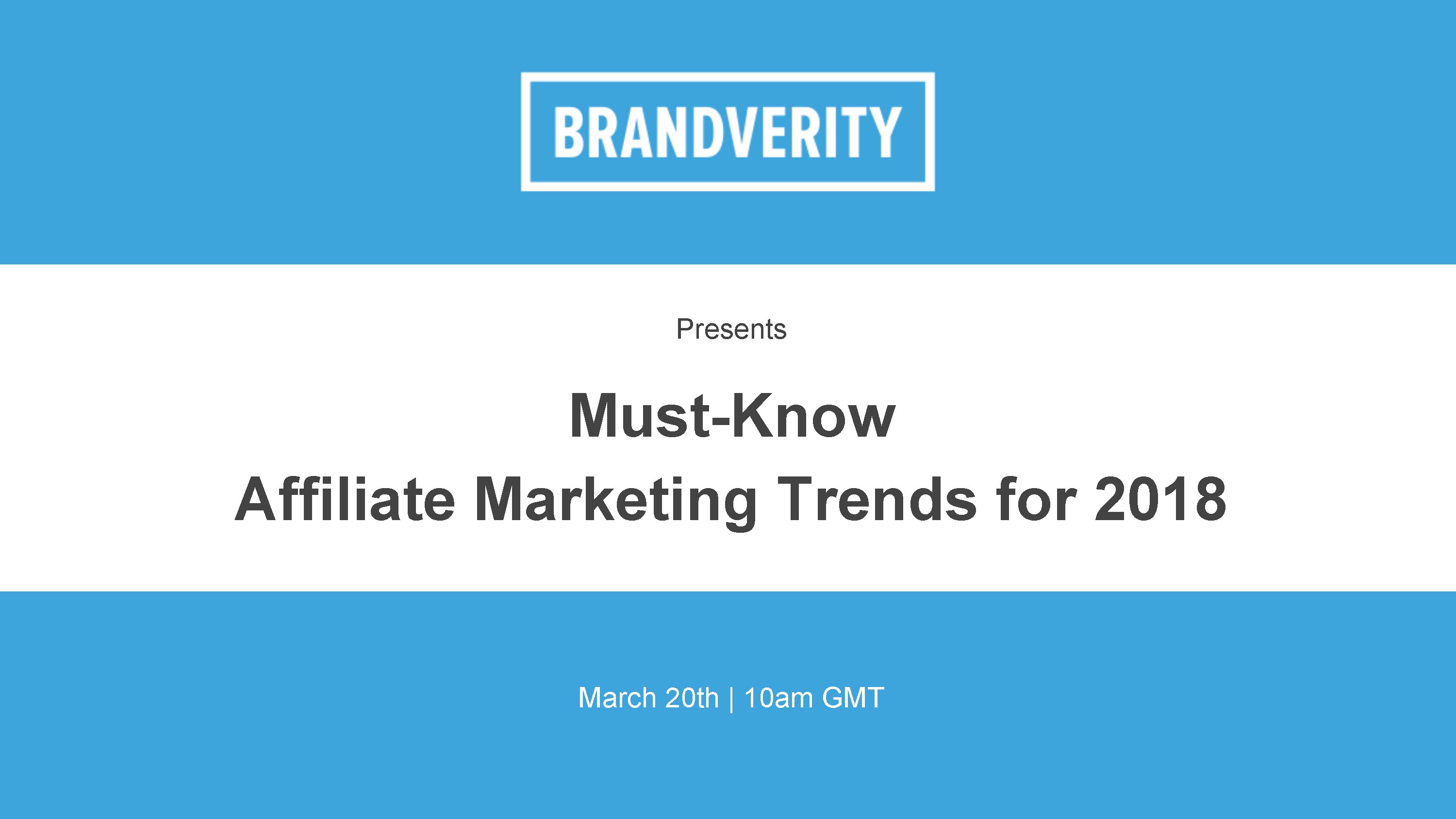 BRANDVERITY

Presents

Must-Know
Affiliate Marketing Trends for 2018

March 20th | 10am GMT